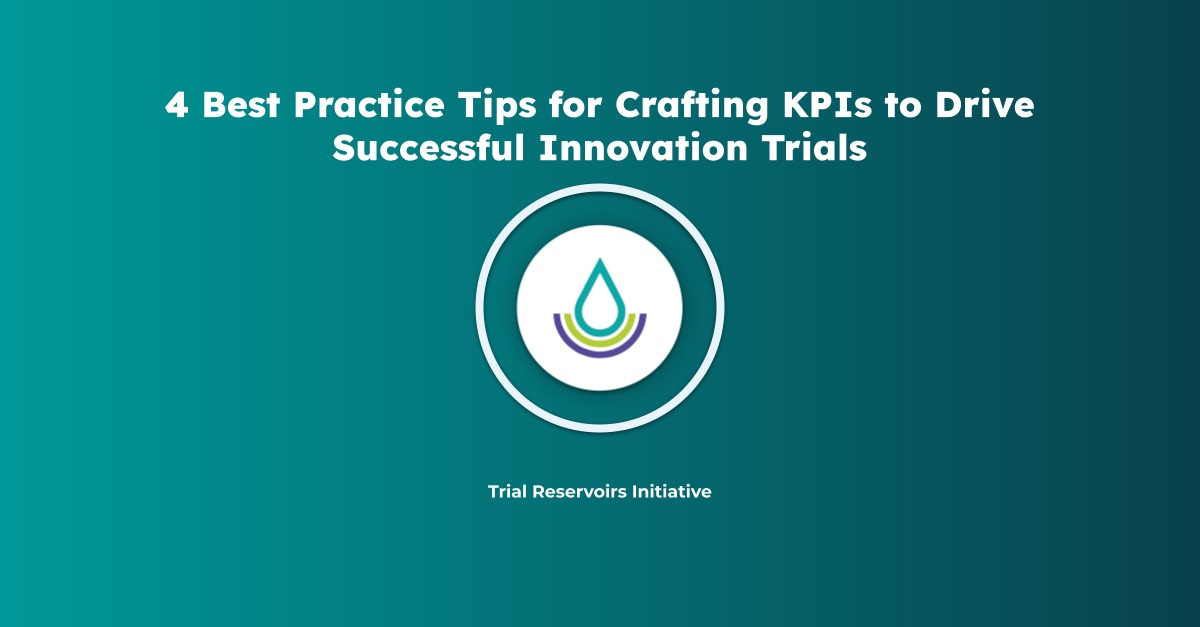 4 Best Practice Tips for Crafting KPIs to Drive Successful Innovation Trials

Trial Reservoirs Initiative